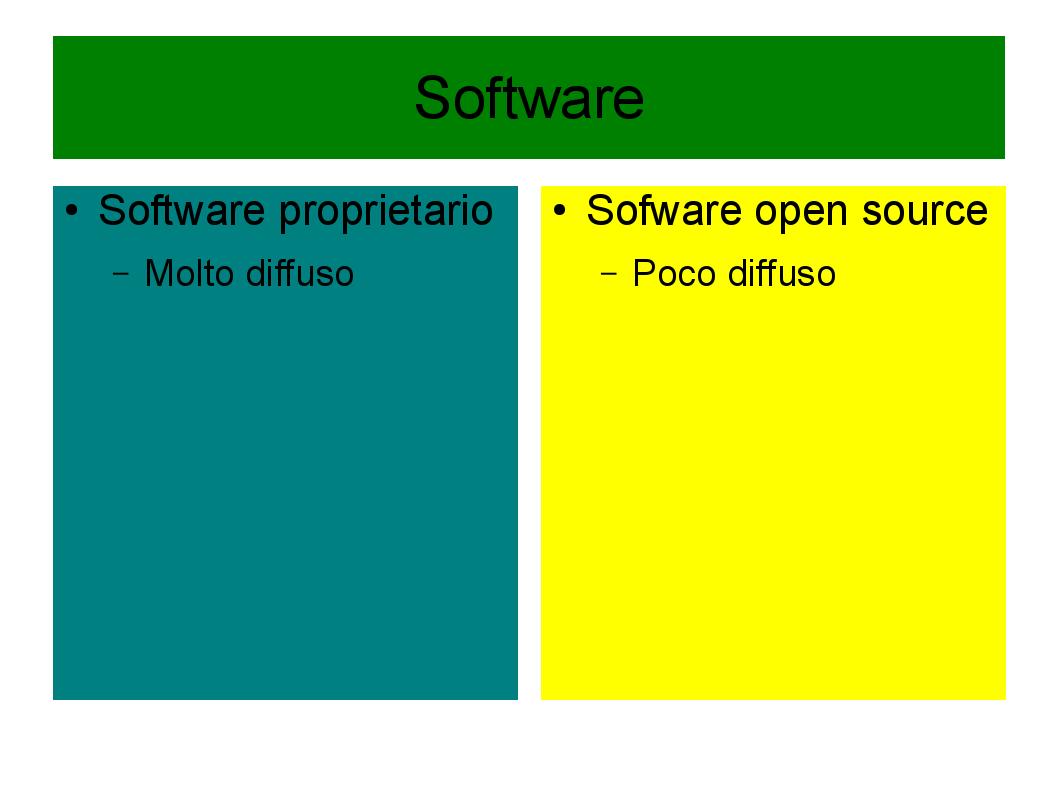 Software

• Software proprietario

– Molto diffuso

• Sofware open source

– Poco diffuso